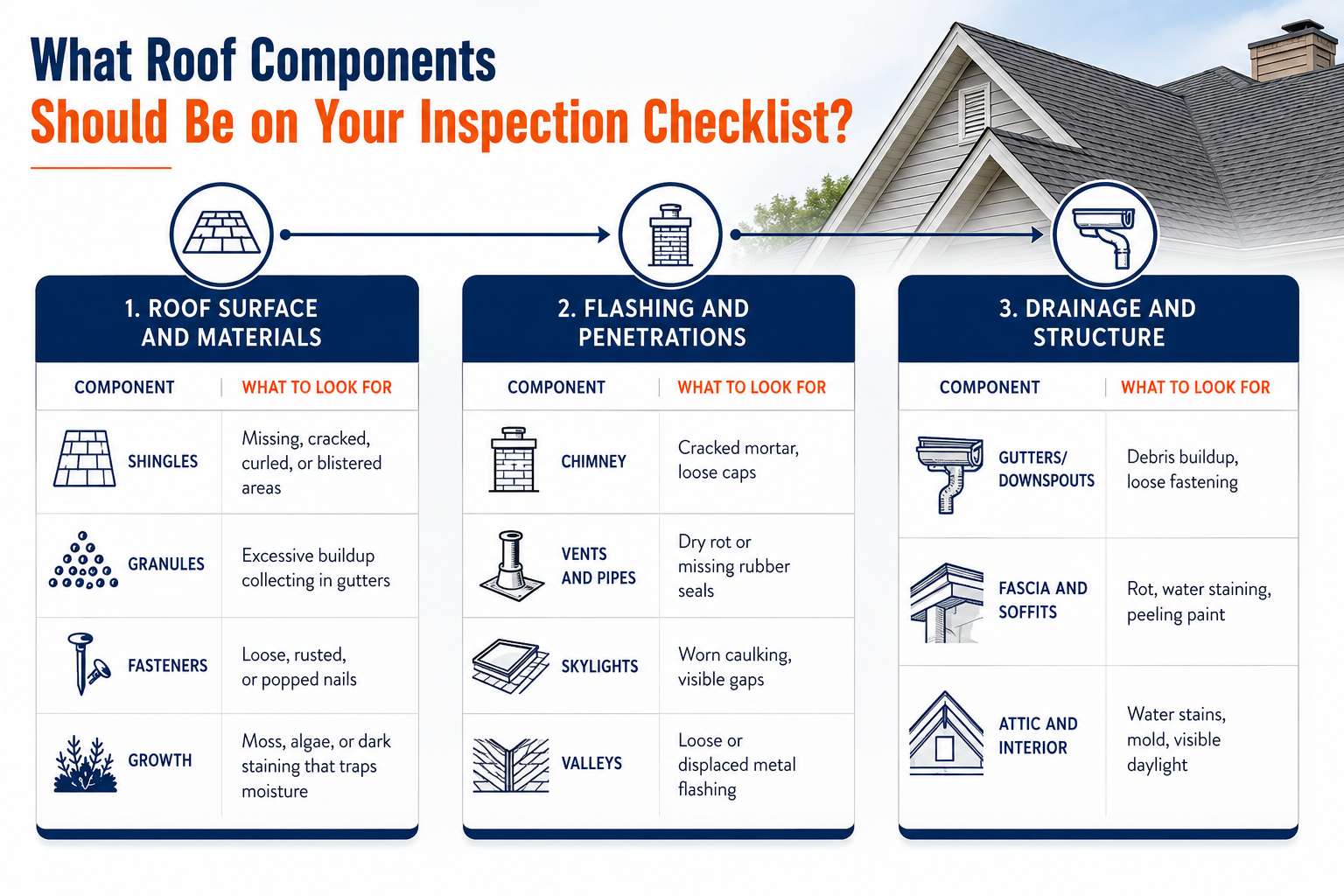 What Roof Components
Should Be on Your Inspection Checklist?

1. ROOF SURFACE AND MATERIALS

| COMPONENT | WHAT TO LOOK FOR |
|---|---|
| SHINGLES | Missing, cracked, curled, or blistered areas |
| GRANULES | Excessive buildup collecting in gutters |
| FASTENERS | Loose, rusted, or popped nails |
| GROWTH | Moss, algae, or dark staining that traps moisture |

2. FLASHING AND PENETRATIONS

| COMPONENT | WHAT TO LOOK FOR |
|---|---|
| CHIMNEY | Cracked mortar, loose caps |
| VENTS AND PIPES | Dry rot or missing rubber seals |
| SKYLIGHTS | Worn caulking, visible gaps |
| VALLEYS | Loose or displaced metal flashing |

3. DRAINAGE AND STRUCTURE

| COMPONENT | WHAT TO LOOK FOR |
|---|---|
| GUTTERS/ DOWNSPOUTS | Debris buildup, loose fastening |
| FASCIA AND SOFFITS | Rot, water staining, peeling paint |
| ATTIC AND INTERIOR | Water stains, mold, visible daylight |